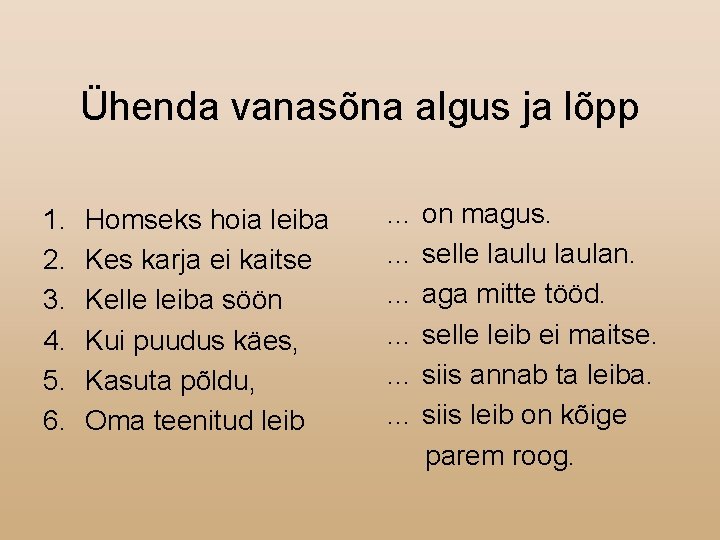 Ühenda vanasõna algus ja lõpp

1. Homseks hoia leiba
2. Kes karja ei kaitse
3. Kelle leiba söön
4. Kui puudus käes,
5. Kasuta põldu,
6. Oma teenitud leib

... on magus.
... selle laulu laulan.
... aga mitte tööd.
... selle leib ei maitse.
... siis annab ta leiba.
... siis leib on kõige parem roog.